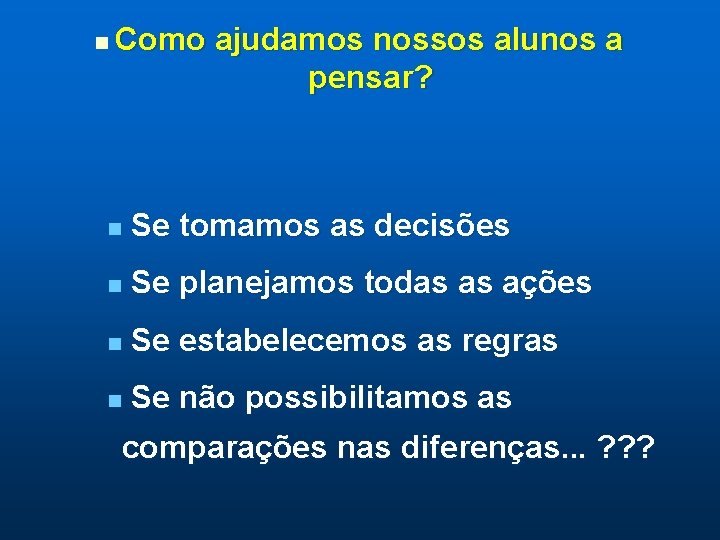 Como ajudamos nossos alunos a pensar?

Se tomamos as decisões

Se planejamos todas as ações

Se estabelecemos as regras

Se não possibilitamos as comparações nas diferenças... ???